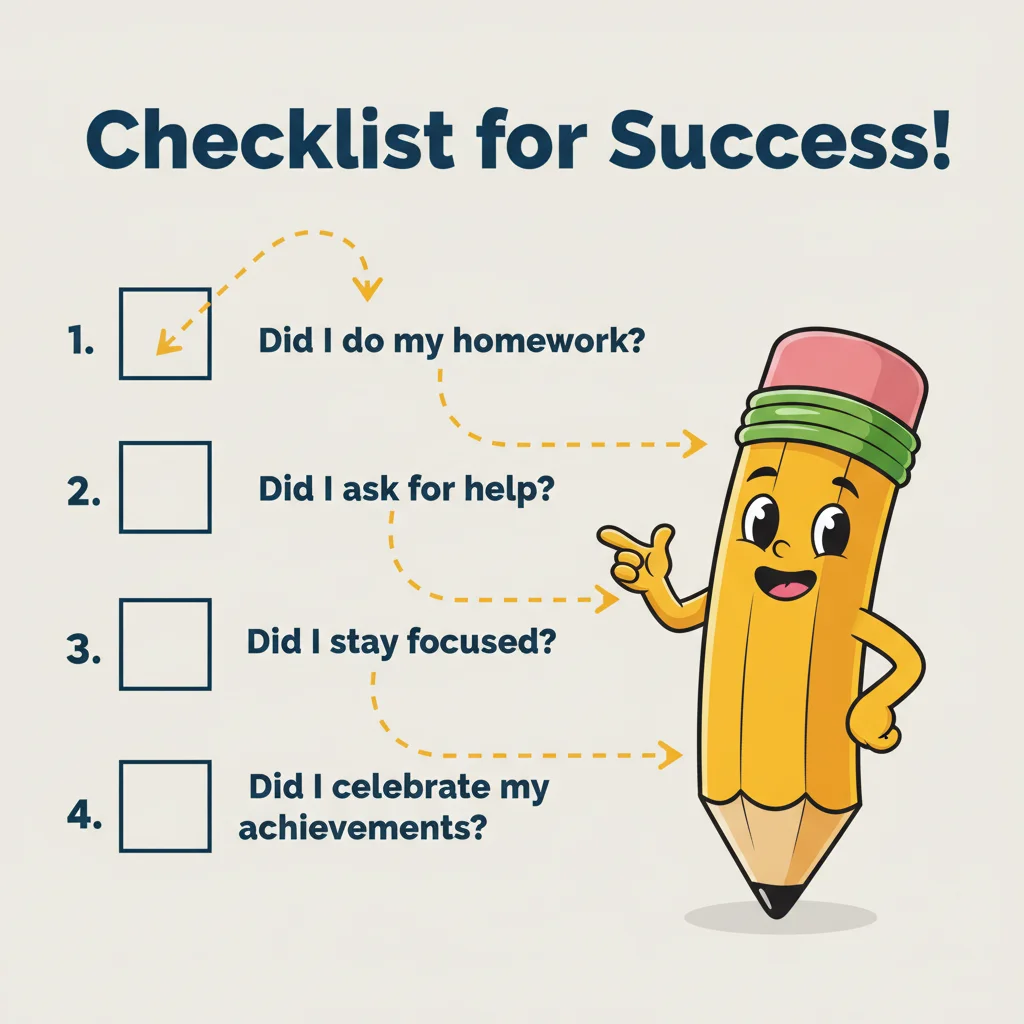 Checklist for Success!

1. Did I do my homework?

2. Did I ask for help?

3. Did I stay focused?

4. Did I celebrate my achievements?